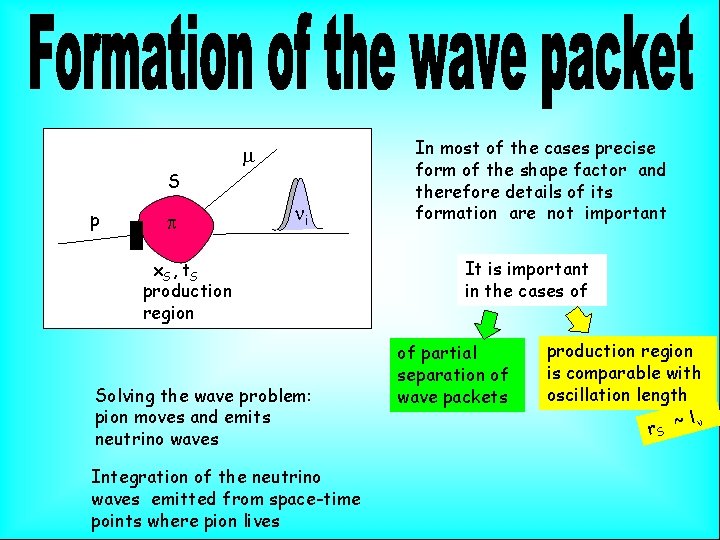 Formation of the wave packet

$\mu$

S

p

$\pi$

$\nu_i$

$x_S, t_S$
production region

In most of the cases precise form of the shape factor and therefore details of its formation are not important

It is important in the cases of

of partial separation of wave packets

production region is comparable with oscillation length

$r_S \sim l_\nu$

Solving the wave problem: pion moves and emits neutrino waves

Integration of the neutrino waves emitted from space-time points where pion lives